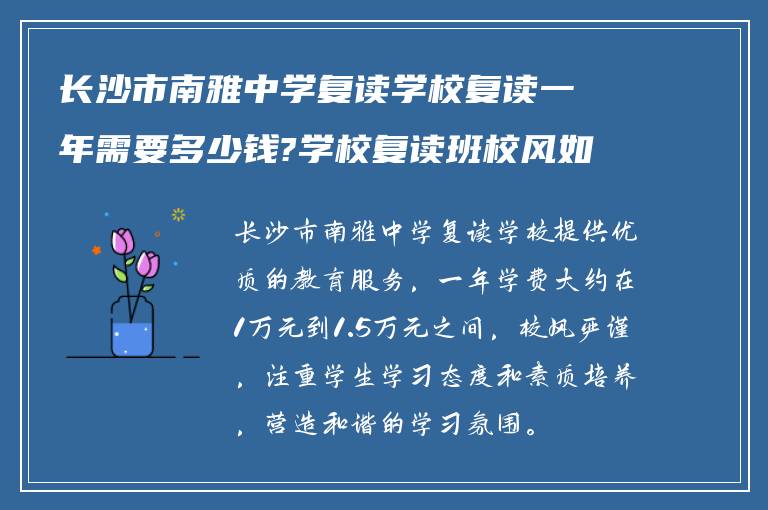 长沙市南雅中学复读学校复读一年需要多少钱?学校复读班校风如

长沙市南雅中学复读学校提供优质的教育服务，一年学费大约在1万元到1.5万元之间，校风严谨，注重学生学习态度和素质培养，营造和谐的学习氛围。